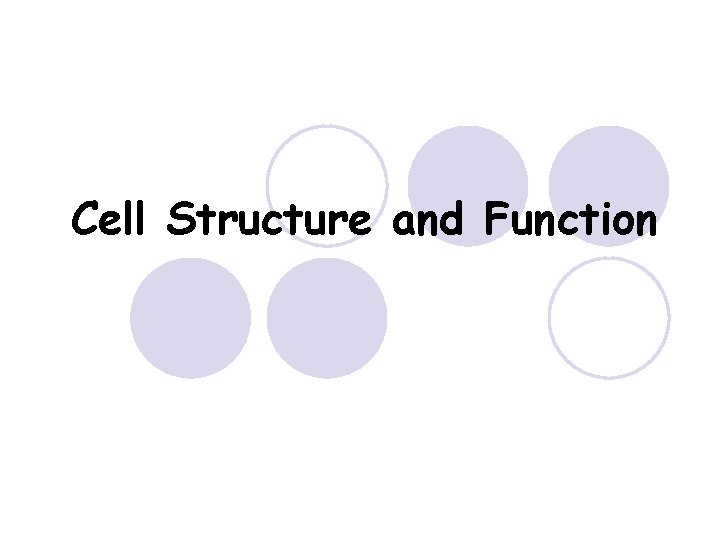 Cell Structure and Function